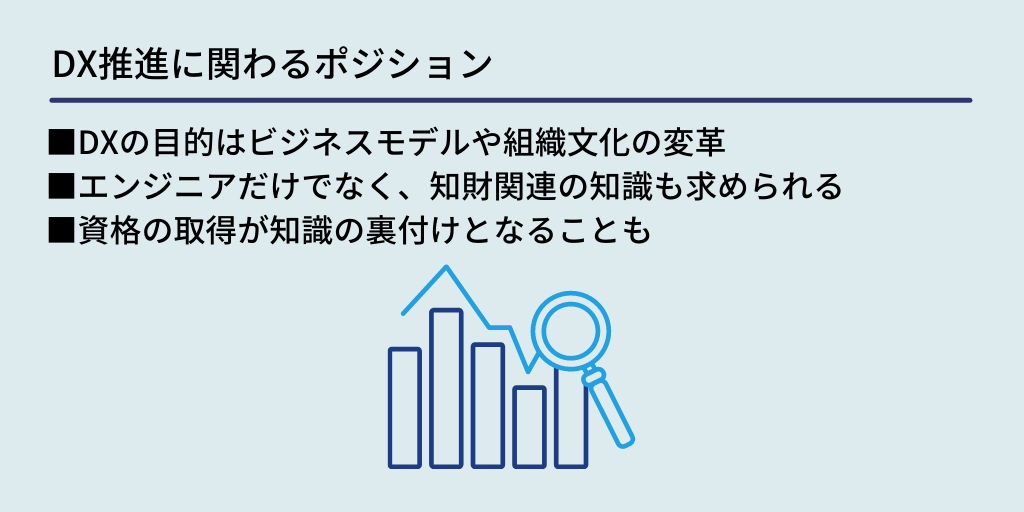 DX推進に関わるポジション

■DXの目的はビジネスモデルや組織文化の変革
■エンジニアだけでなく、知財関連の知識も求められる
■資格の取得が知識の裏付けとなることも